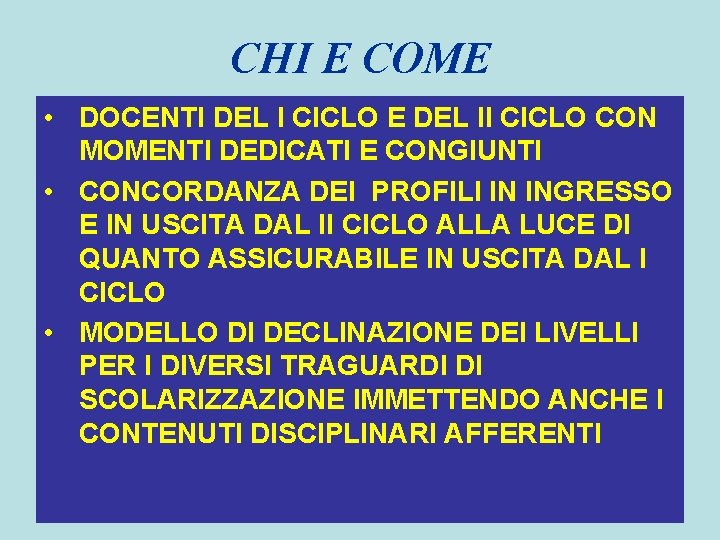 CHI E COME

• DOCENTI DEL I CICLO E DEL II CICLO CON MOMENTI DEDICATI E CONGIUNTI
• CONCORDANZA DEI PROFILI IN INGRESSO E IN USCITA DAL II CICLO ALLA LUCE DI QUANTO ASSICURABILE IN USCITA DAL I CICLO
• MODELLO DI DECLINAZIONE DEI LIVELLI PER I DIVERSI TRAGUARDI DI SCOLARIZZAZIONE IMMETTENDO ANCHE I CONTENUTI DISCIPLINARI AFFERENTI